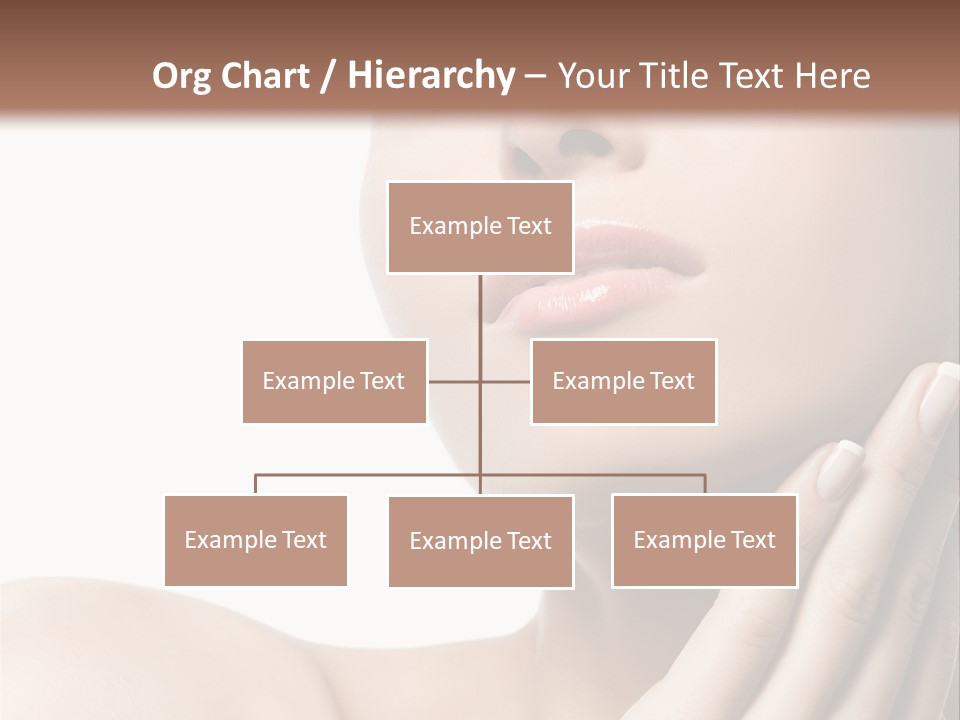 Org Chart / Hierarchy – Your Title Text Here

Example Text

Example Text

Example Text

Example Text

Example Text

Example Text